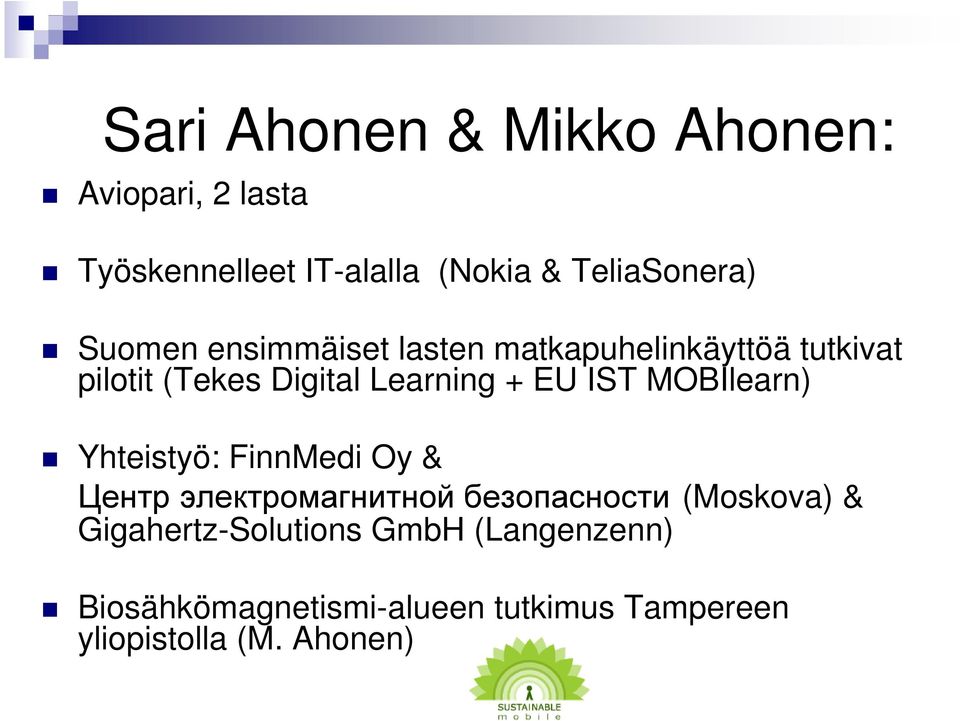 Sari Ahonen & Mikko Ahonen:

Aviopari, 2 lasta

Työskennelleet IT-alalla (Nokia & TeliaSonera)

Suomen ensimmäiset lasten matkapuhelinkäyttöä tutkivat pilotit (Tekes Digital Learning + EU IST MOBIlearn)

Yhteistyö: FinnMedi Oy &
Центр электромагнитной безопасности (Moskova) & Gigahertz-Solutions GmbH (Langenzenn)

Biosähkömagnetismi-alueen tutkimus Tampereen yliopistolla (M. Ahonen)

SUSTAINABLE
mobile